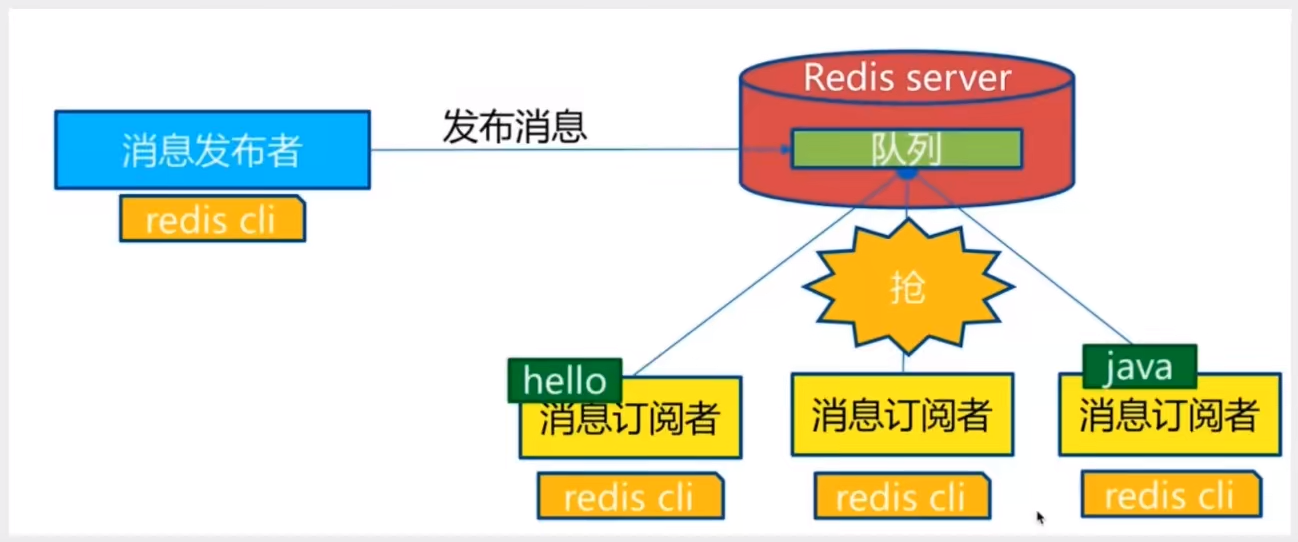 消息发布者

redis cli

发布消息

Redis server

队列

抢

hello

消息订阅者

redis cli

消息订阅者

redis cli

java

消息订阅者

redis cli